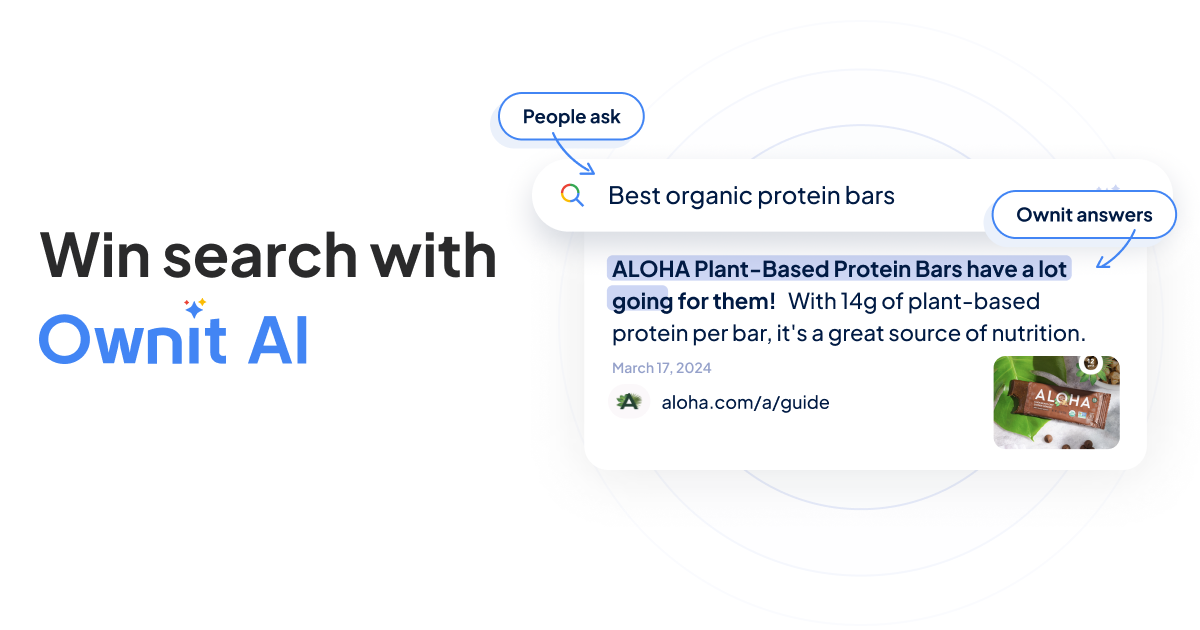 Win search with
Ownit AI

People ask

Best organic protein bars

Ownit answers

ALOHA Plant-Based Protein Bars have a lot going for them! With 14g of plant-based protein per bar, it's a great source of nutrition.

March 17, 2024

aloha.com/a/guide

ALOHA